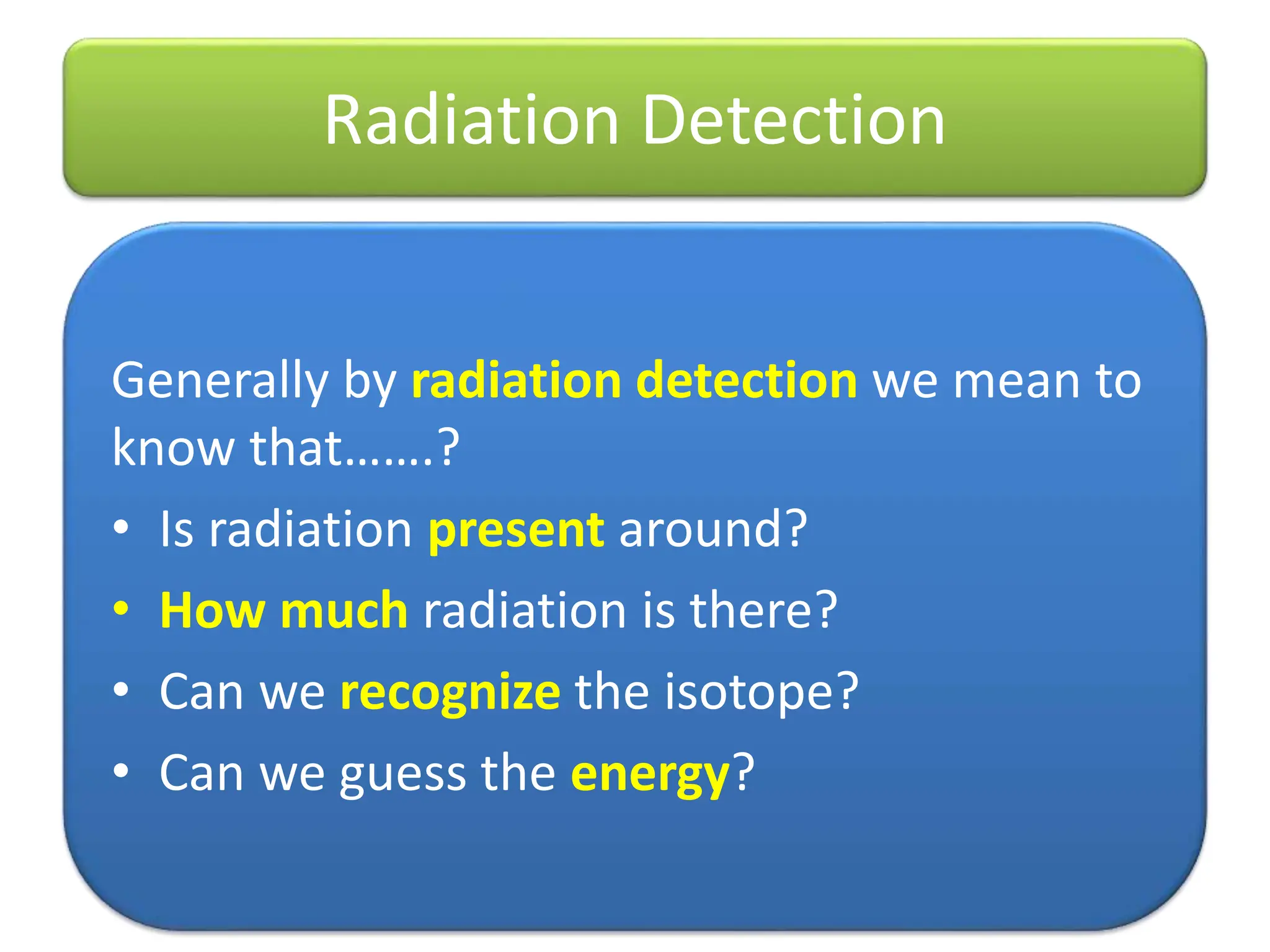 Radiation Detection

Generally by radiation detection we mean to know that…….?

• Is radiation present around?
• How much radiation is there?
• Can we recognize the isotope?
• Can we guess the energy?